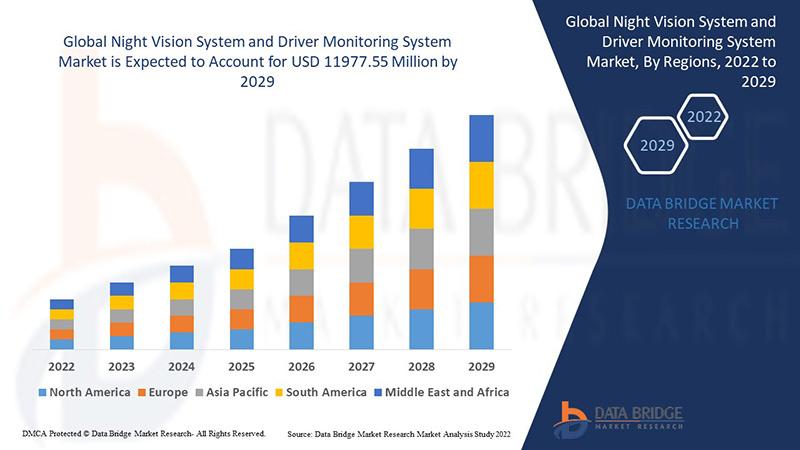 Global Night Vision System and Driver Monitoring System Market is Expected to Account for USD 11977.55 Million by 2029

2022 2023 2024 2025 2026 2027 2028 2029

North America Europe Asia Pacific South America Middle East and Africa

Global Night Vision System and Driver Monitoring System Market, By Regions, 2022 to 2029

2022

2029

DATA BRIDGE MARKET RESEARCH

DATA BRIDGE MARKET RESEARCH

DMCA Protected © Data Bridge Market Research- All Rights Reserved.

Source: Data Bridge Market Research Market Analysis Study 2022